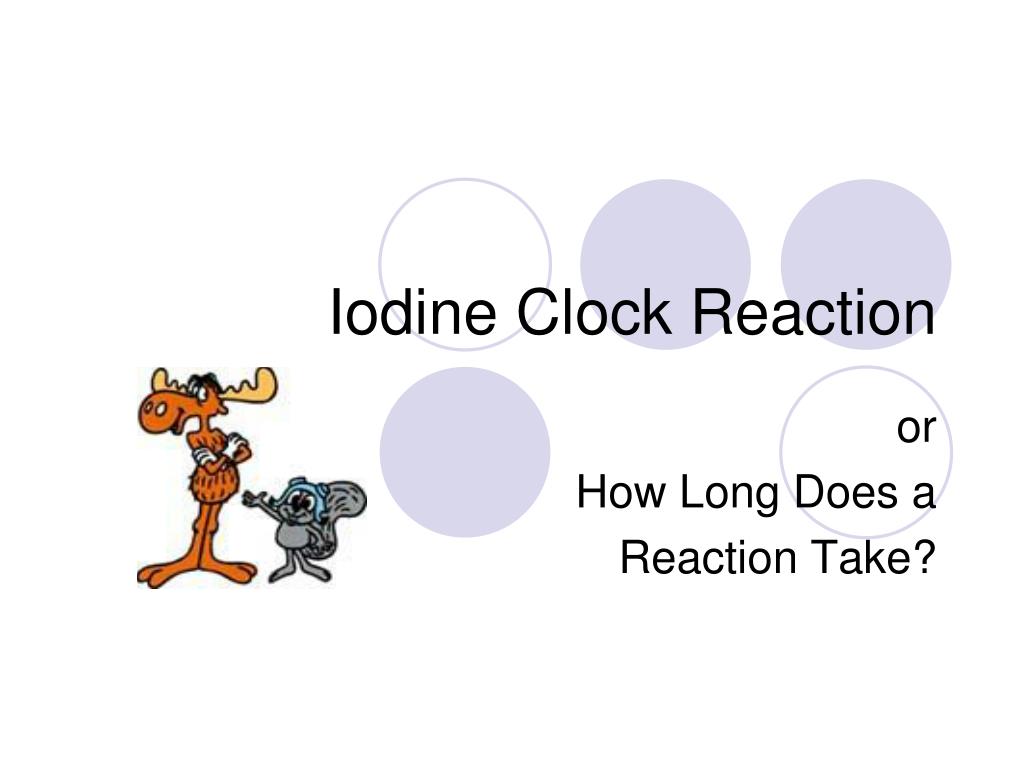 Iodine Clock Reaction

or
How Long Does a Reaction Take?